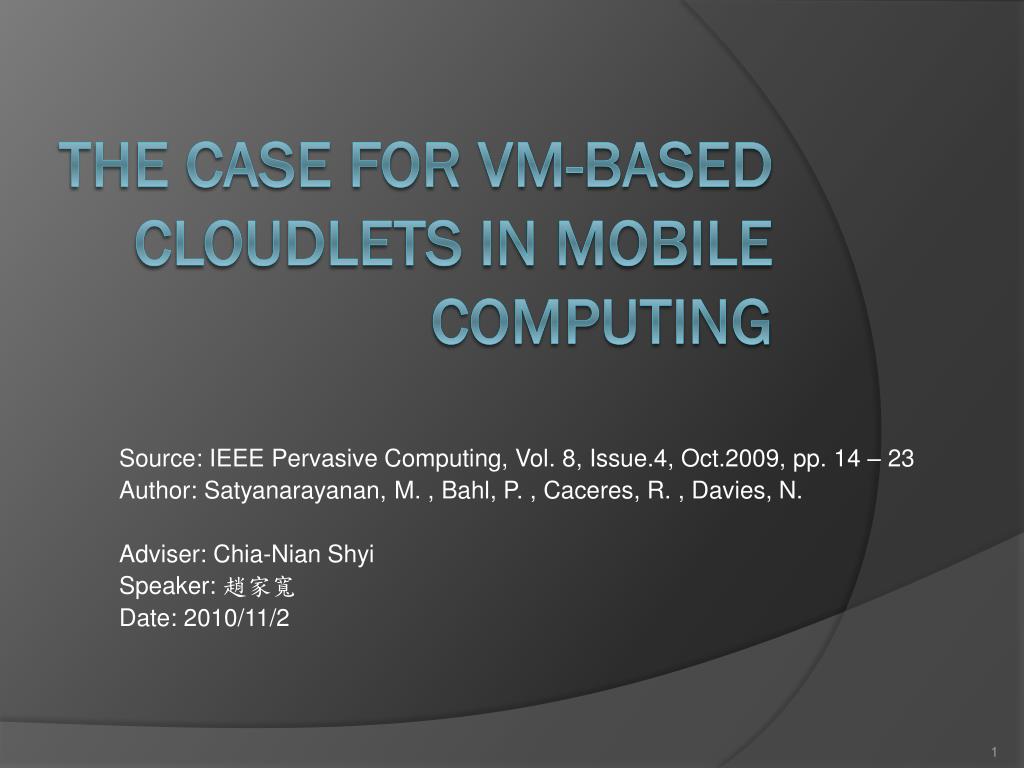 THE CASE FOR VM-BASED CLOUDLETS IN MOBILE COMPUTING

Source: IEEE Pervasive Computing, Vol. 8, Issue.4, Oct.2009, pp. 14 – 23
Author: Satyanarayanan, M. , Bahl, P. , Caceres, R. , Davies, N.

Adviser: Chia-Nian Shyi
Speaker: 趙家寬
Date: 2010/11/2

1